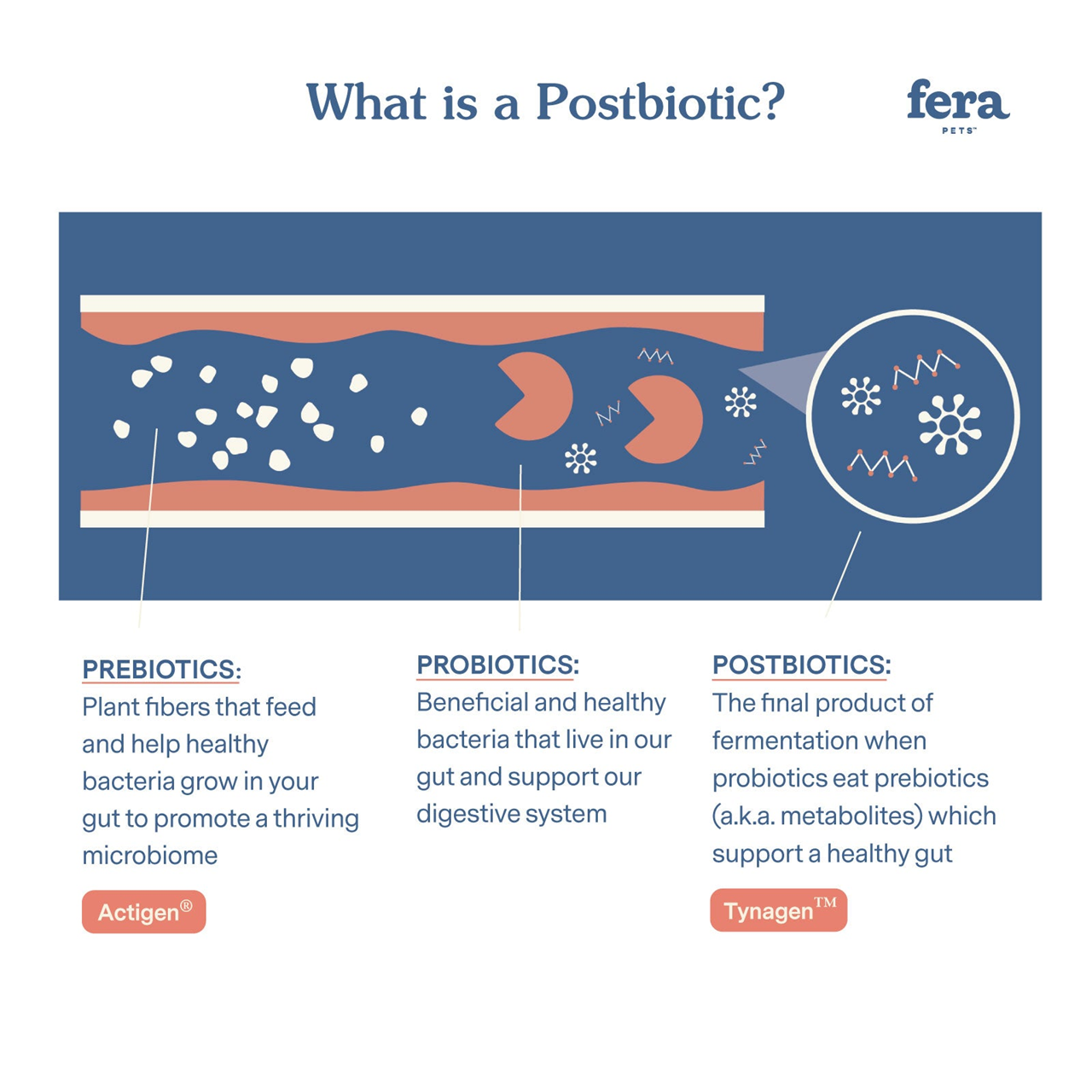 What is a Postbiotic?

fera PETS™

PREBIOTICS:
Plant fibers that feed and help healthy bacteria grow in your gut to promote a thriving microbiome

Actigen®

PROBIOTICS:
Beneficial and healthy bacteria that live in our gut and support our digestive system

POSTBIOTICS:
The final product of fermentation when probiotics eat prebiotics (a.k.a. metabolites) which support a healthy gut

Tynagen™